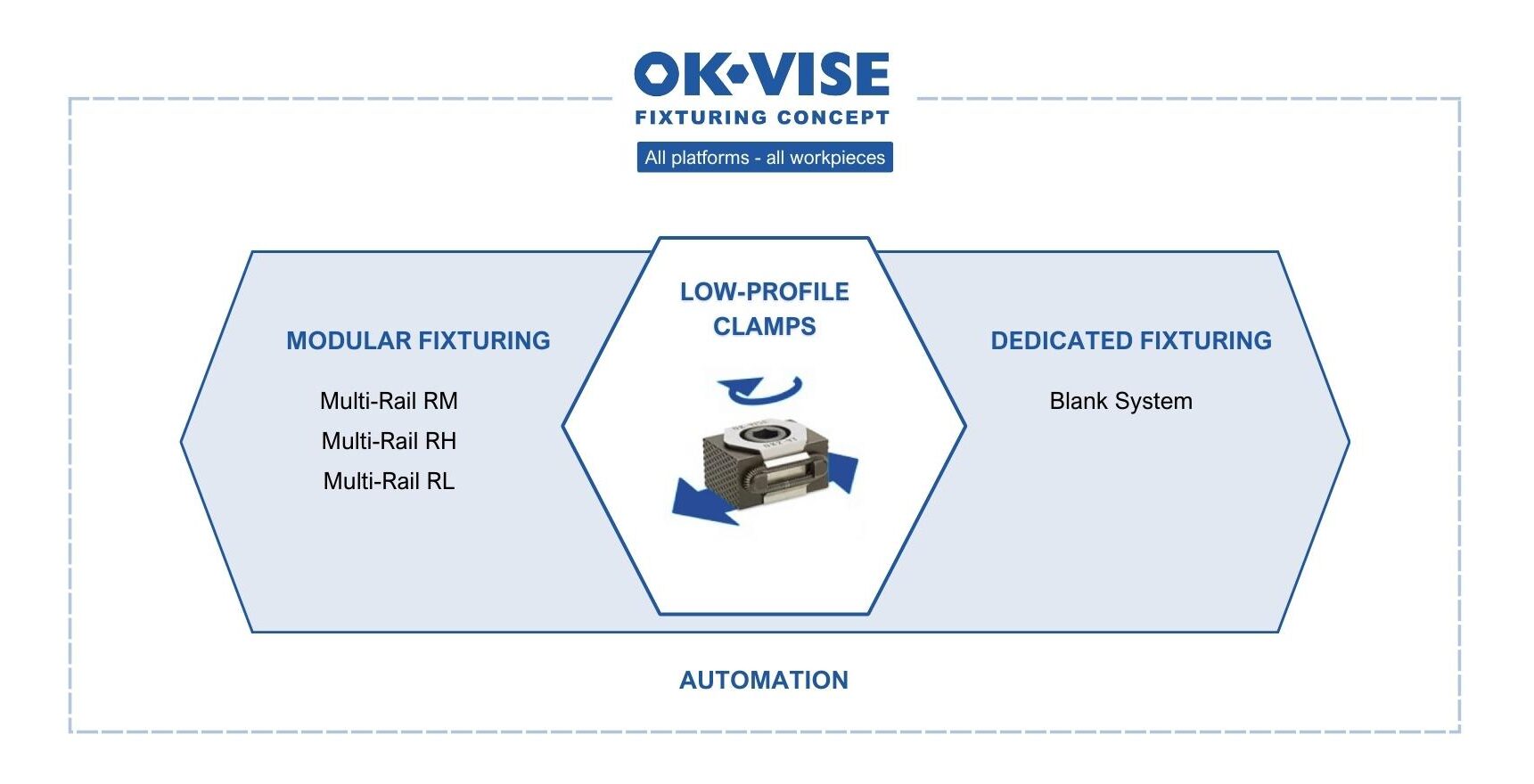 OK•VISE
FIXTURING CONCEPT
All platforms - all workpieces

MODULAR FIXTURING

Multi-Rail RM
Multi-Rail RH
Multi-Rail RL

LOW-PROFILE CLAMPS

DEDICATED FIXTURING

Blank System

AUTOMATION